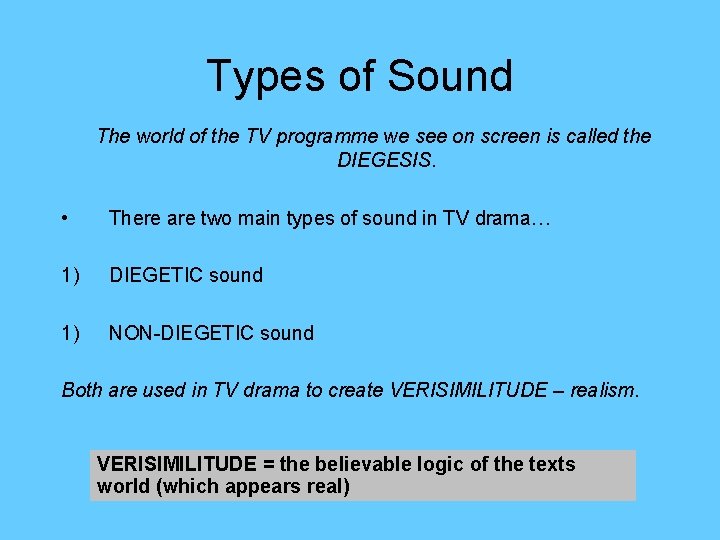 Types of Sound

The world of the TV programme we see on screen is called the DIEGESIS.

• There are two main types of sound in TV drama…

1) DIEGETIC sound

1) NON-DIEGETIC sound

Both are used in TV drama to create VERISIMILITUDE – realism.

VERISIMILITUDE = the believable logic of the texts world (which appears real)